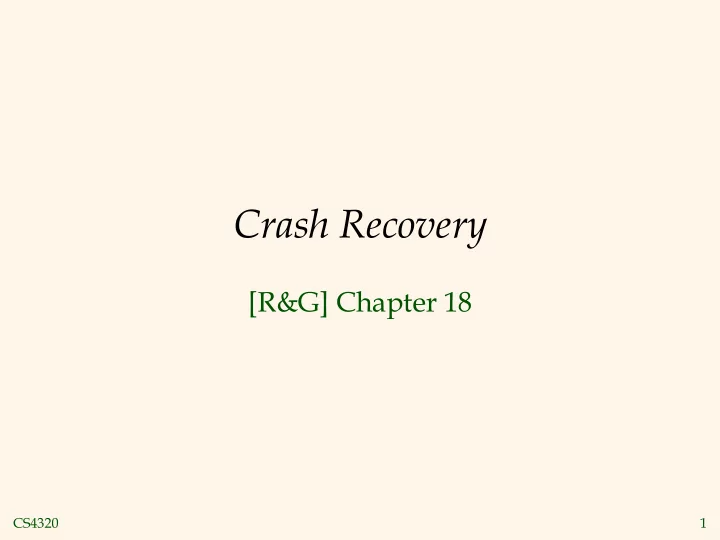 Crash Recovery

[R&G] Chapter 18

CS4320

1